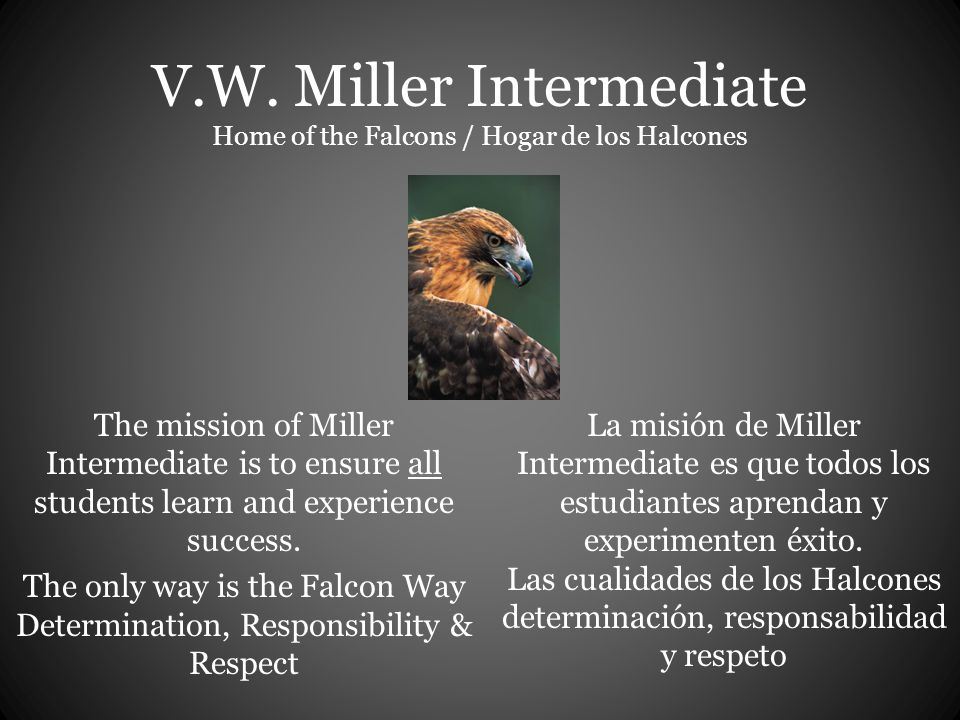 V.W. Miller Intermediate
Home of the Falcons / Hogar de los Halcones

The mission of Miller Intermediate is to ensure all students learn and experience success.

The only way is the Falcon Way Determination, Responsibility & Respect

La misión de Miller Intermediate es que todos los estudiantes aprendan y experimenten éxito.

Las cualidades de los Halcones determinación, responsabilidad y respeto